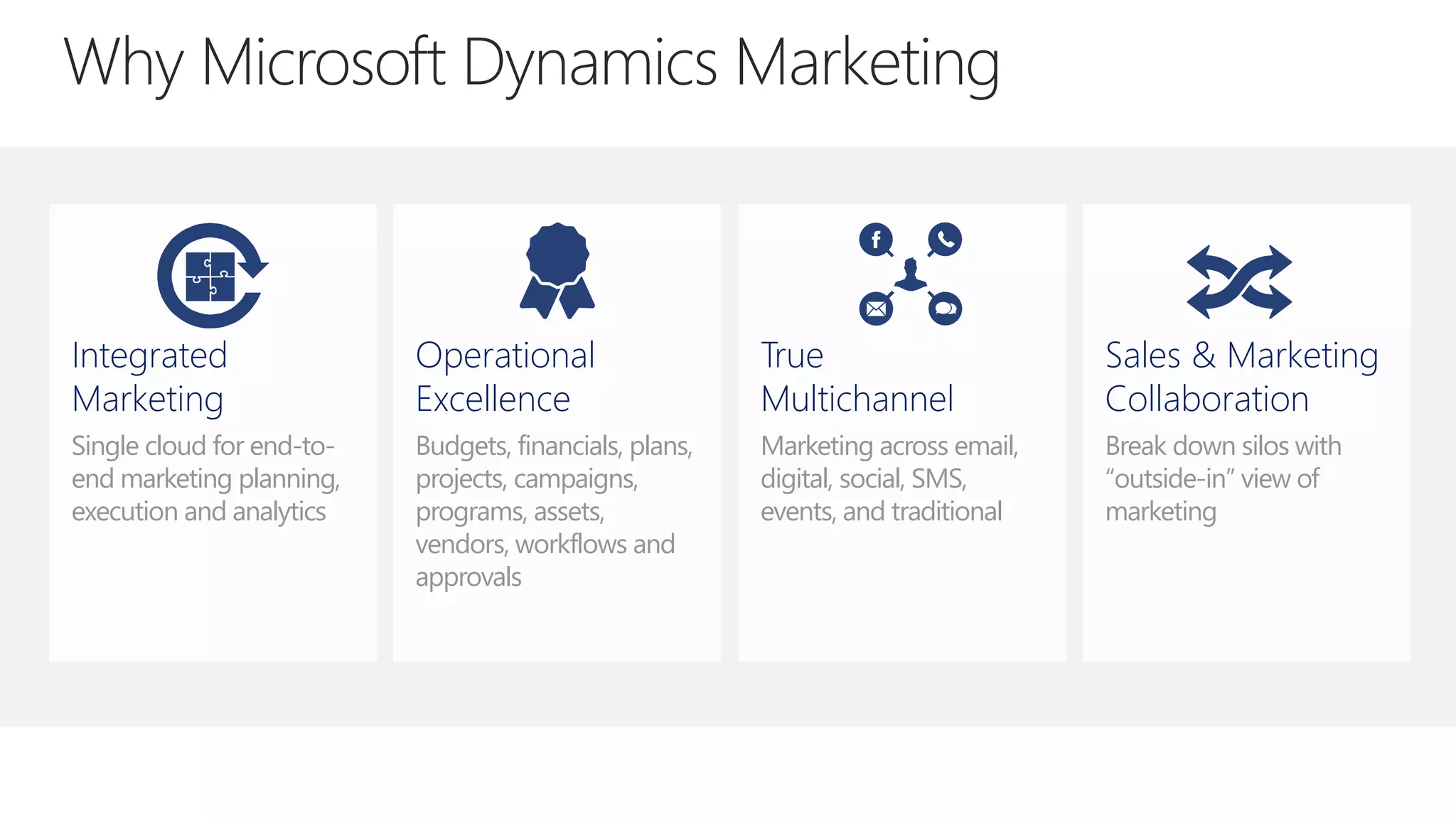 Why Microsoft Dynamics Marketing

Integrated Marketing

Single cloud for end-to-end marketing planning, execution and analytics

Operational Excellence

Budgets, financials, plans, projects, campaigns, programs, assets, vendors, workflows and approvals

True Multichannel

Marketing across email, digital, social, SMS, events, and traditional

Sales & Marketing Collaboration

Break down silos with "outside-in" view of marketing